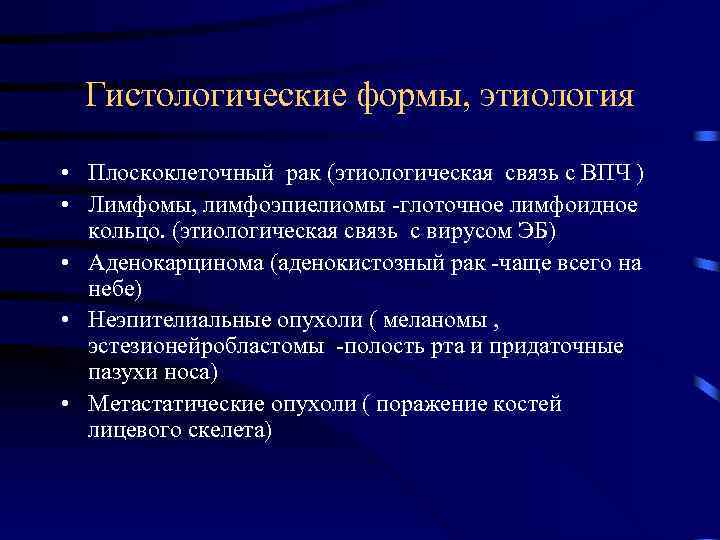 Гистологические формы, этиология

• Плоскоклеточный рак (этиологическая связь с ВПЧ )
• Лимфомы, лимфоэпиелиомы -глоточное лимфоидное кольцо. (этиологическая связь с вирусом ЭБ)
• Аденокарцинома (аденокистозный рак -чаще всего на небе)
• Неэпителиальные опухоли ( меланомы , эстезионейробластомы -полость рта и придаточные пазухи носа)
• Метастатические опухоли ( поражение костей лицевого скелета)